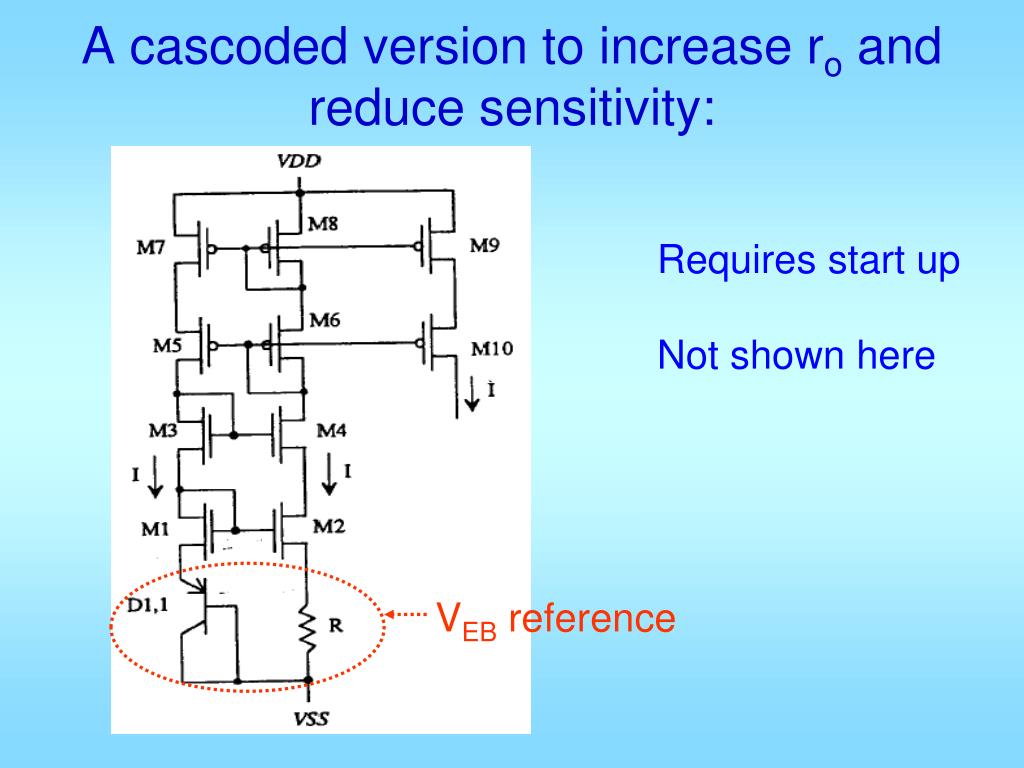 A cascoded version to increase $r_o$ and reduce sensitivity:

VDD

M8

M7

M9

M6

M5

M10

I

M3

M4

I

I

M1

M2

D1,1

R

VSS

Requires start up

Not shown here

$V_{EB}$ reference